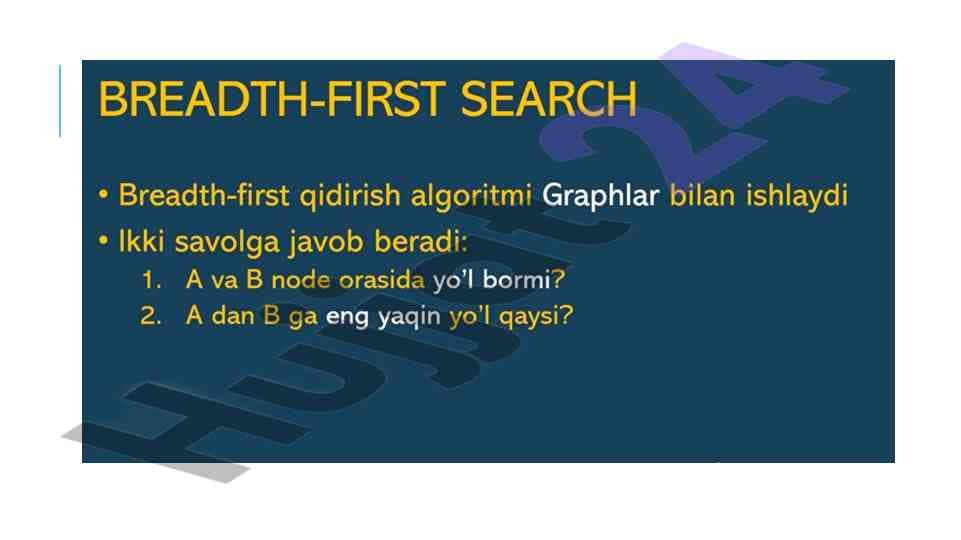 BREADTH-FIRST SEARCH

• Breadth-first qidirish algoritmi Graphlar bilan ishlaydi
• Ikki savolga javob beradi:
1. A va B node orasida yo'l bormi?
2. A dan B ga eng yaqin yo'l qaysi?

Hujjat24